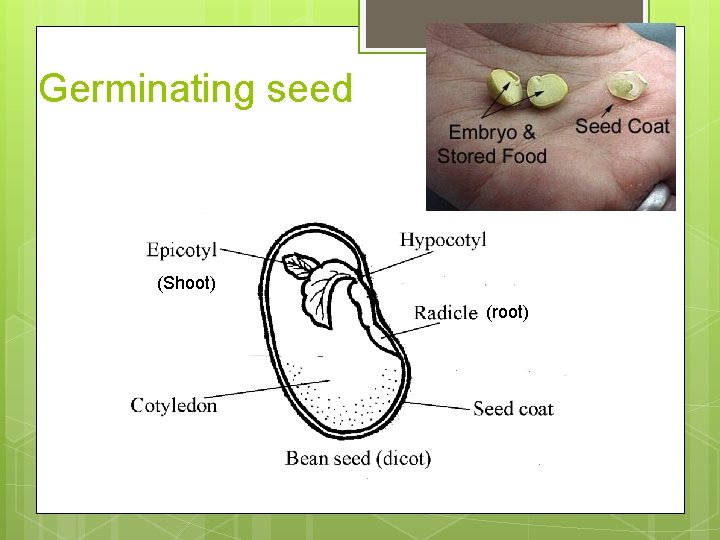 Germinating seed

Embryo & Stored Food

Seed Coat

Epicotyl (Shoot)

Hypocotyl

Radicle (root)

Cotyledon

Seed coat

Bean seed (dicot)